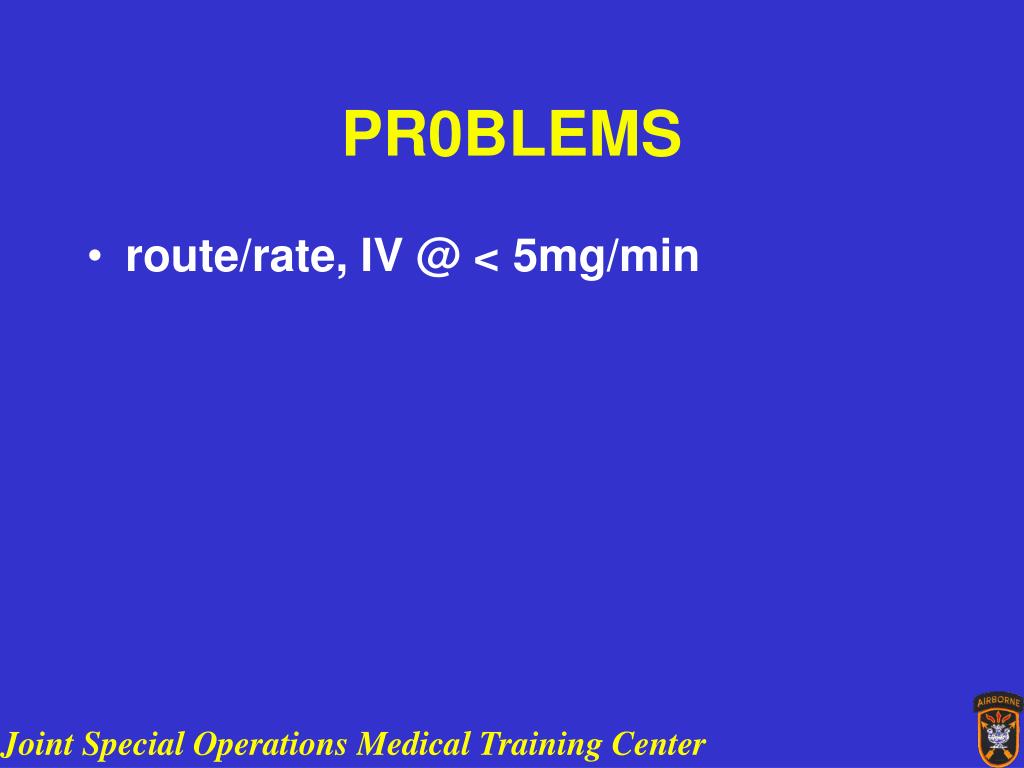 PR0BLEMS

• route/rate, IV @ < 5mg/min

Joint Special Operations Medical Training Center

AIRBORNE